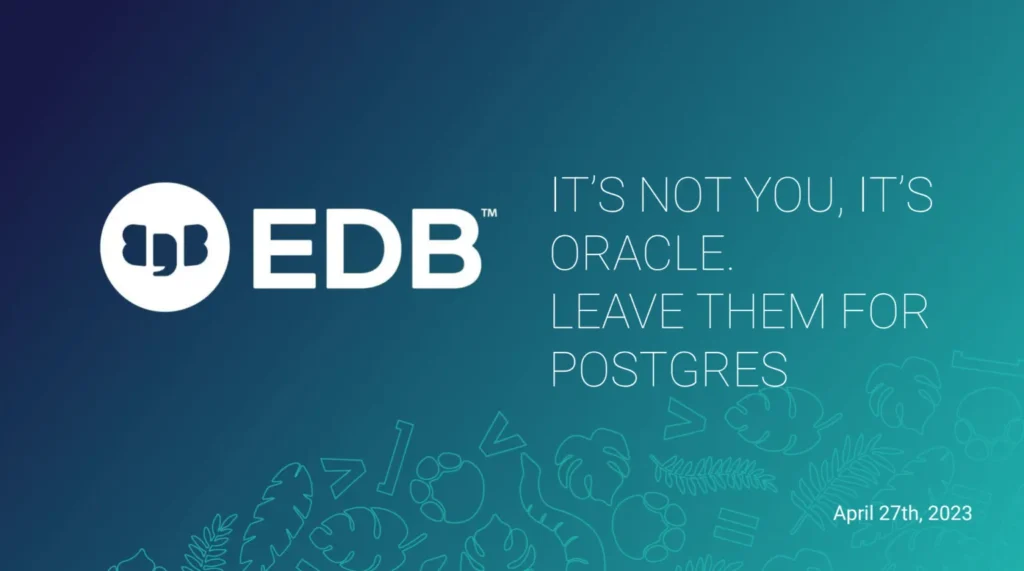 EDB™

IT'S NOT YOU, IT'S ORACLE. LEAVE THEM FOR POSTGRES

April 27th, 2023